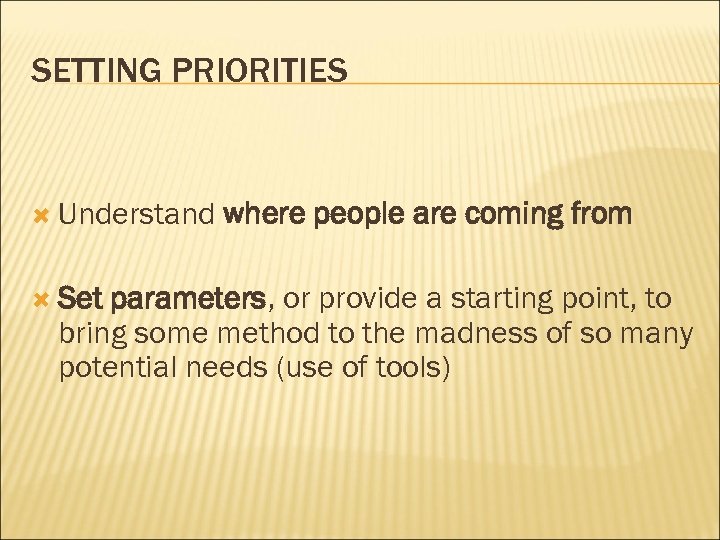 SETTING PRIORITIES

Understand where people are coming from

Set parameters, or provide a starting point, to bring some method to the madness of so many potential needs (use of tools)